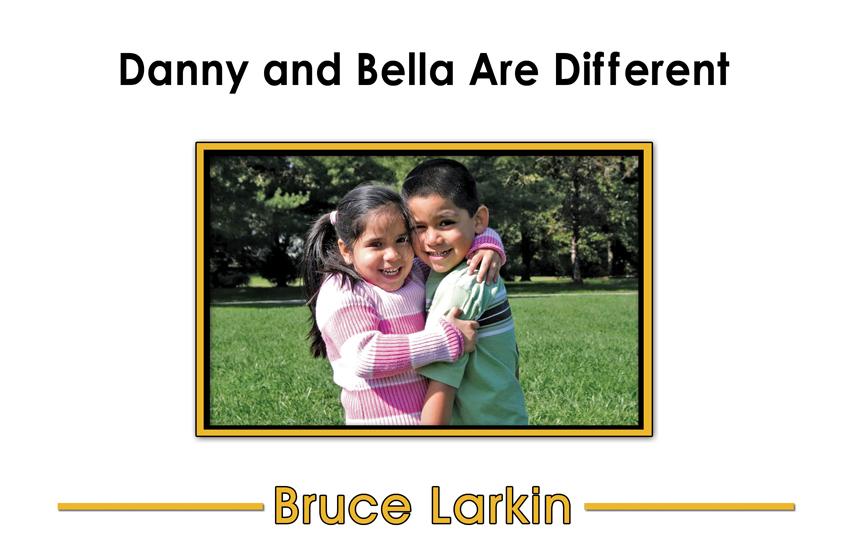 Danny and Bella Are Different

Bruce Larkin